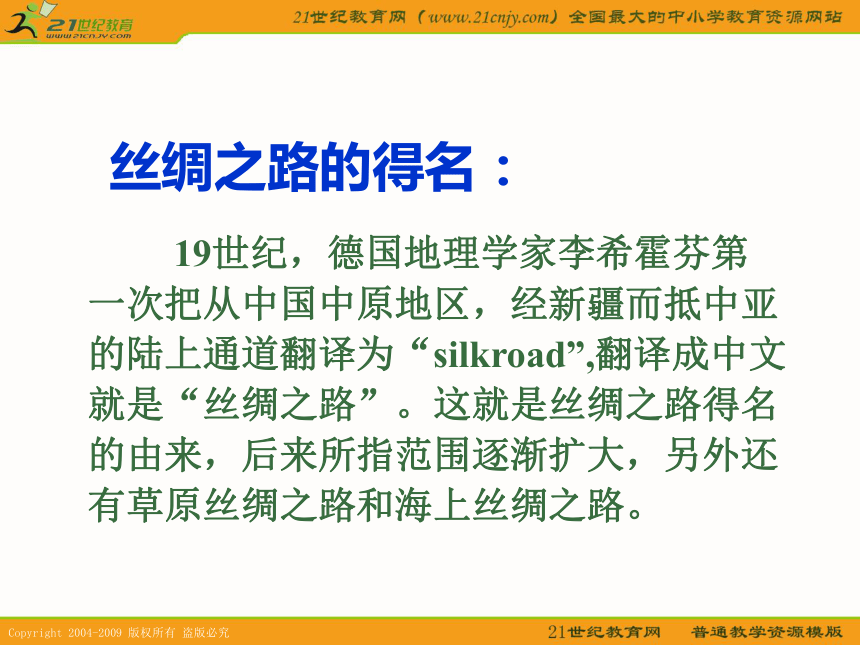 21世纪教育
www.21cnjy.com

21世纪教育网（www.21cnjy.com）全国最大的中小学教育资源网站

丝绸之路的得名：

19世纪，德国地理学家李希霍芬第一次把从中国中原地区，经新疆而抵中亚的陆上通道翻译为“silkroad”,翻译成中文就是“丝绸之路”。这就是丝绸之路得名的由来，后来所指范围逐渐扩大，另外还有草原丝绸之路和海上丝绸之路。

Copyright 2004-2009 版权所有 盗版必究

21世纪教育网 普通教学资源模版